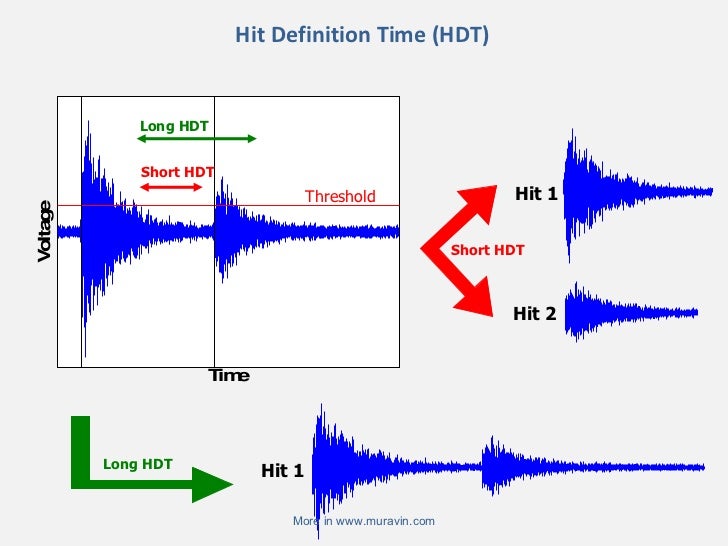 Hit Definition Time (HDT)

Long HDT

Short HDT

Threshold

Voltage

Time

Hit 1

Short HDT

Hit 2

Long HDT

Hit 1

More in www.muravin.com